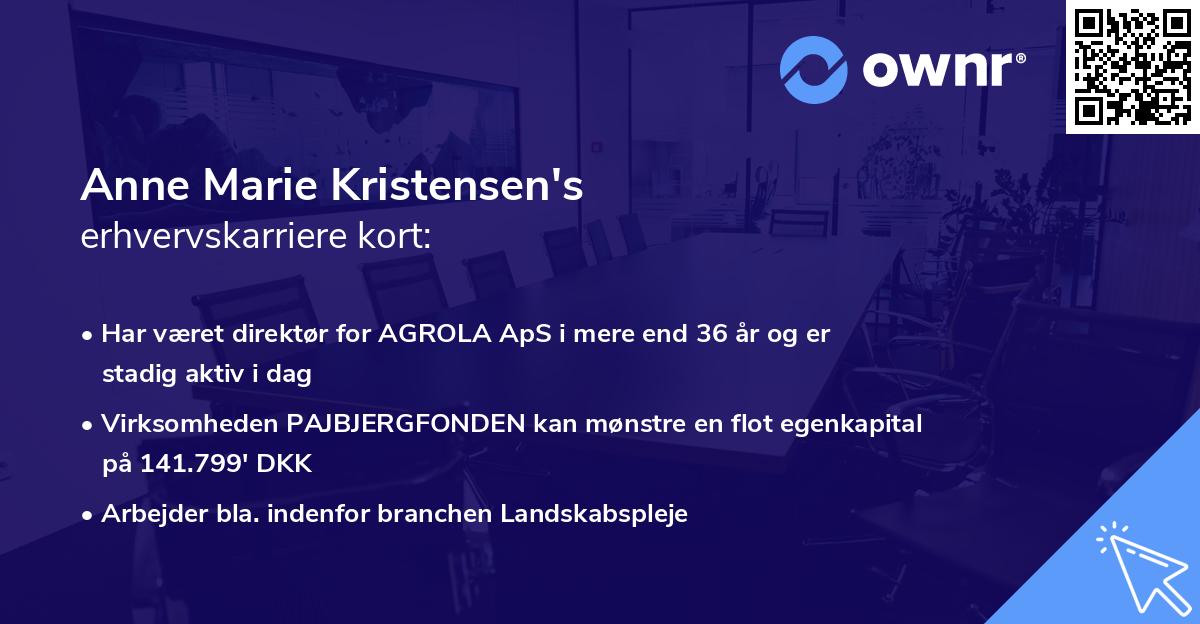 ownr®

Anne Marie Kristensen's
erhvervskarriere kort:

• Har været direktør for AGROLA ApS i mere end 36 år og er stadig aktiv i dag

• Virksomheden PAJBJERGFONDEN kan mønstre en flot egenkapital på 141.799' DKK

• Arbejder bla. indenfor branchen Landskabspleje